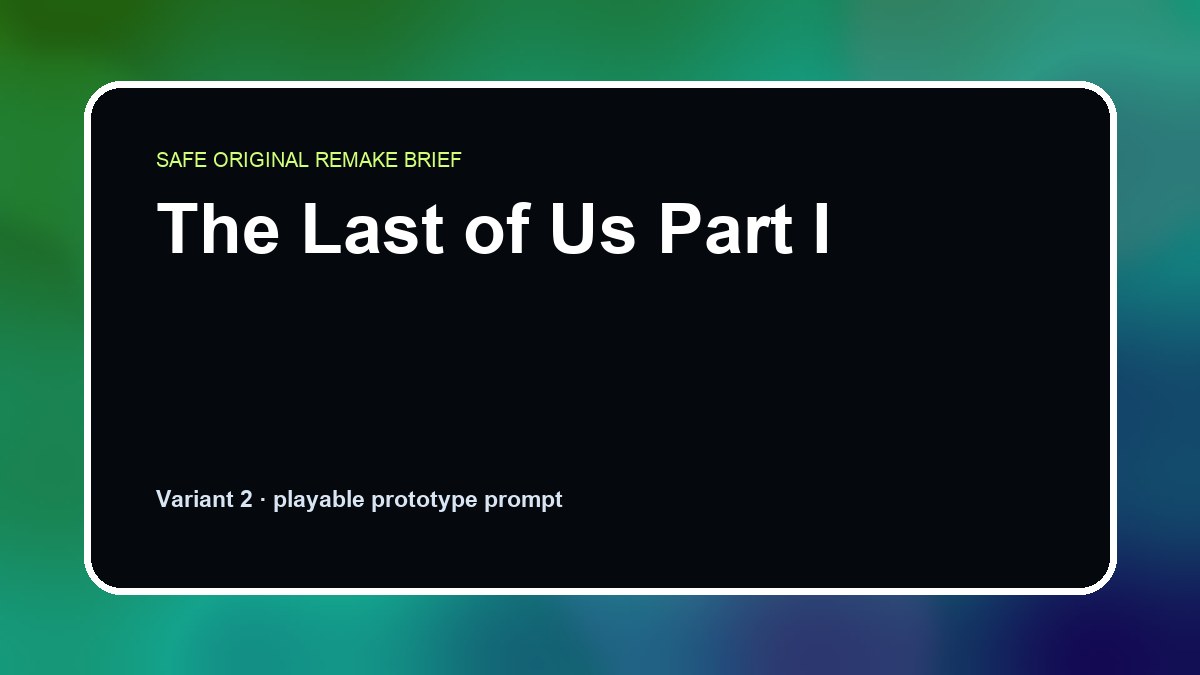 SAFE ORIGINAL REMAKE BRIEF

The Last of Us Part I

Variant 2 · playable prototype prompt